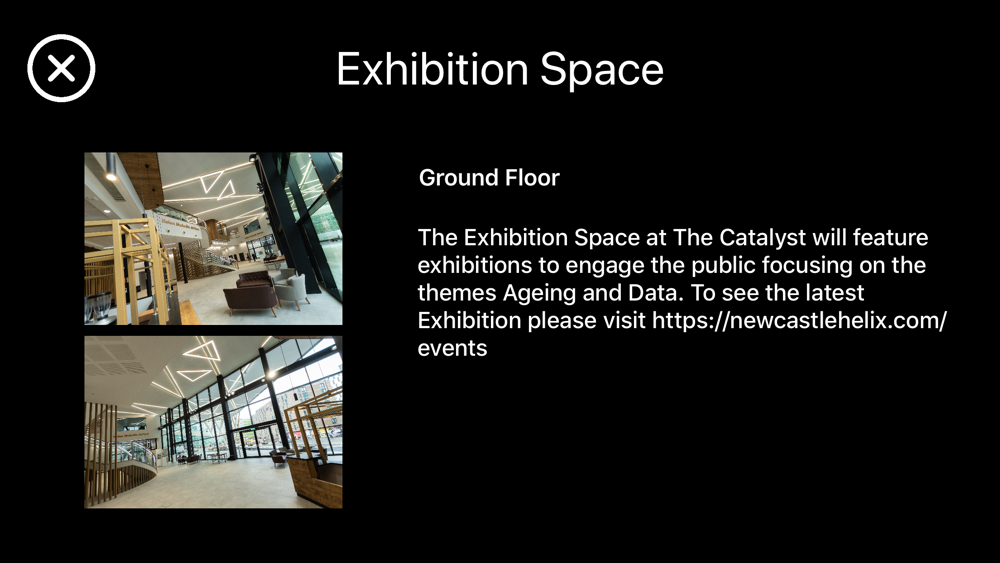 Exhibition Space

Ground Floor

The Exhibition Space at The Catalyst will feature exhibitions to engage the public focusing on the themes Ageing and Data. To see the latest Exhibition please visit https://newcastlehelix.com/events